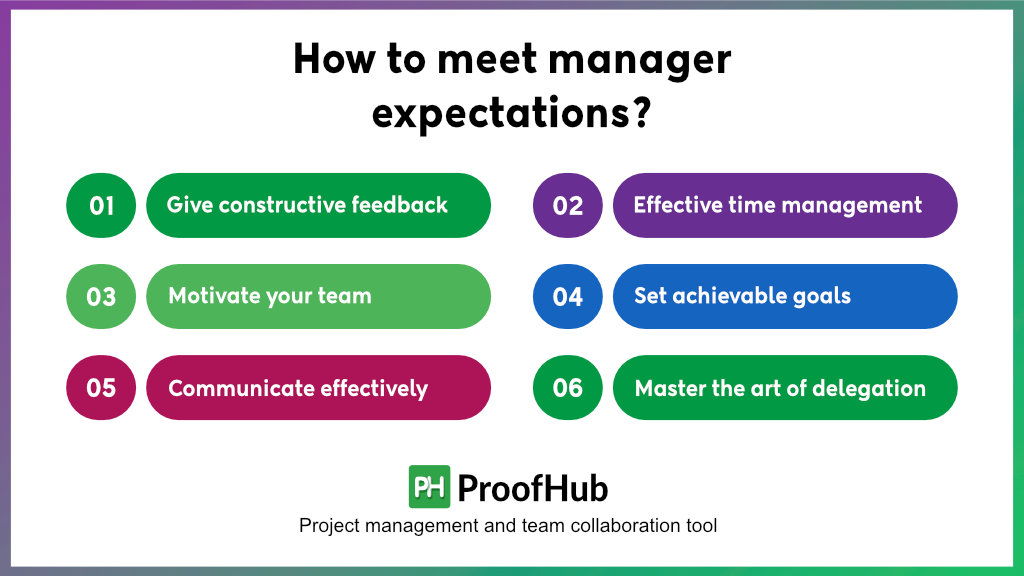 How to meet manager expectations?

01 Give constructive feedback

02 Effective time management

03 Motivate your team

04 Set achievable goals

05 Communicate effectively

06 Master the art of delegation

PH ProofHub

Project management and team collaboration tool